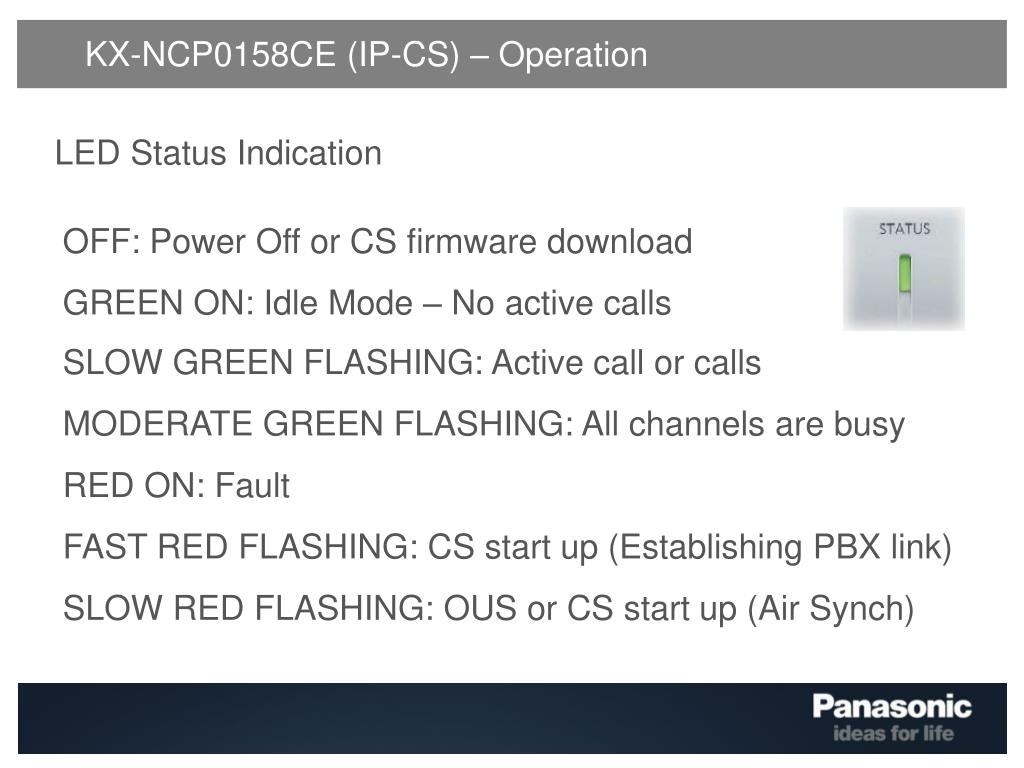 KX-NCP0158CE (IP-CS) – Operation

LED Status Indication

STATUS

OFF: Power Off or CS firmware download

GREEN ON: Idle Mode – No active calls

SLOW GREEN FLASHING: Active call or calls

MODERATE GREEN FLASHING: All channels are busy

RED ON: Fault

FAST RED FLASHING: CS start up (Establishing PBX link)

SLOW RED FLASHING: OUS or CS start up (Air Synch)

Panasonic
ideas for life